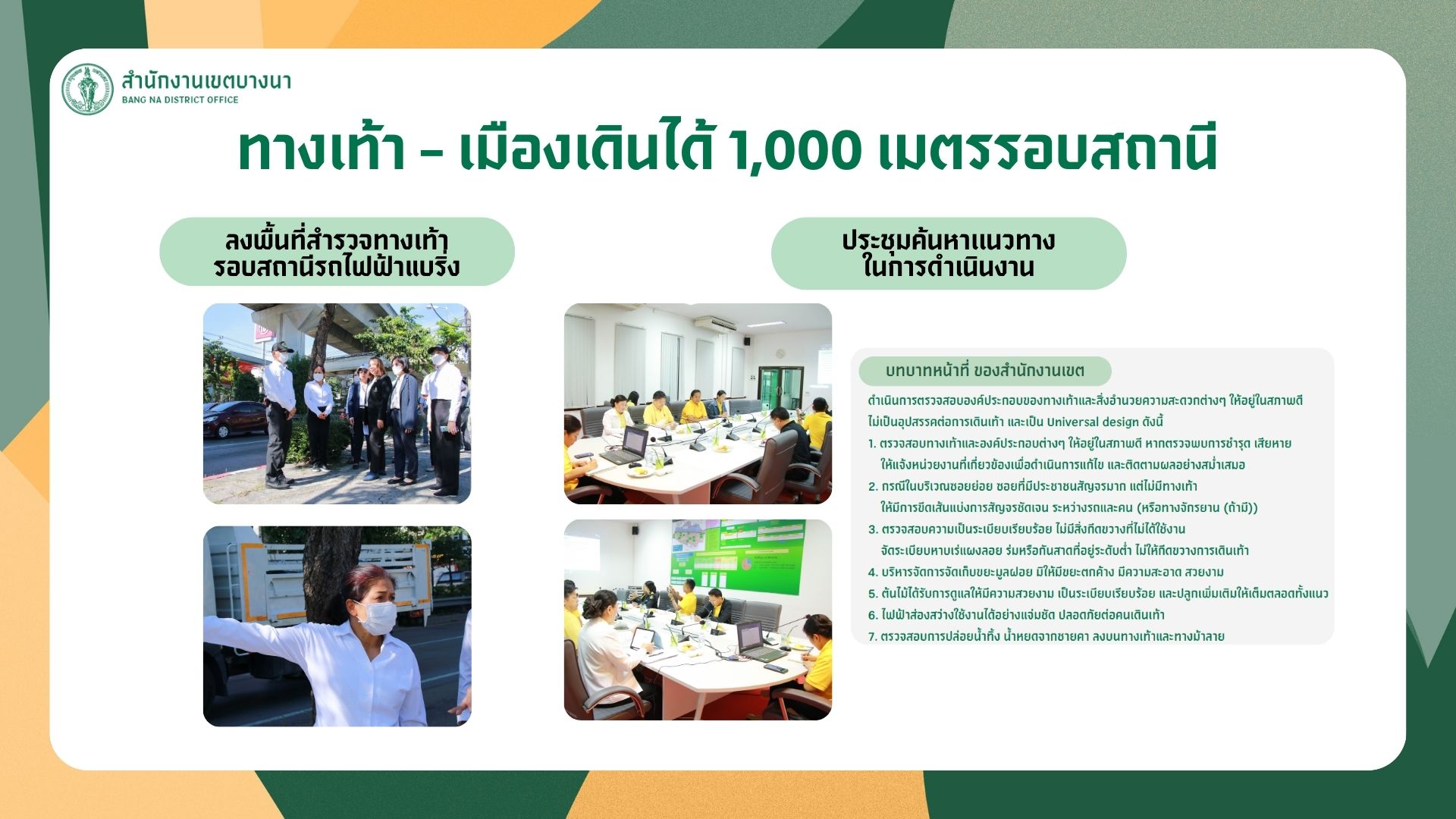 สำนักงานเขตบางนา
BANG NA DISTRICT OFFICE

ทางเท้า - เมืองเดินได้ 1,000 เมตรรอบสถานี

ลงพื้นที่สำรวจทางเท้า รอบสถานีรถไฟฟ้าแบริ่ง

ประชุมค้นหาแนวทาง ในการดำเนินงาน

บทบาทหน้าที่ ของสำนักงานเขต

ดำเนินการตรวจสอบองค์ประกอบของทางเท้าและสิ่งอำนวยความสะดวกต่างๆ ให้อยู่ในสภาพดี ไม่เป็นอุปสรรคต่อการเดินเท้า และเป็น Universal design ดังนี้

1. ตรวจสอบทางเท้าและองค์ประกอบต่างๆ ให้อยู่ในสภาพดี หากตรวจพบการชำรุด เสียหาย ให้แจ้งหน่วยงานที่เกี่ยวข้องเพื่อดำเนินการแก้ไข และติดตามผลอย่างสม่ำเสมอ
2. กรณีในบริเวณซอยย่อย ซอยที่มีประชาชนสัญจรมาก แต่ไม่มีทางเท้า ให้มีการขีดเส้นแบ่งการสัญจรชัดเจน ระหว่างรถและคน (หรือทางจักรยาน (ถ้ามี))
3. ตรวจสอบความเป็นระเบียบเรียบร้อย ไม่มีสิ่งกีดขวางที่ไม่ได้ใช้งาน จัดระเบียบหาบเร่แผงลอย ร่มหรือกันสาดที่อยู่ระดับต่ำ ไม่ให้กีดขวางการเดินเท้า
4. บริหารจัดการจัดเก็บขยะมูลฝอย มิให้มีขยะตกค้าง มีความสะอาด สวยงาม
5. ต้นไม้ได้รับการดูแลให้มีความสวยงาม เป็นระเบียบเรียบร้อย และปลูกเพิ่มเติมให้เต็มตลอดทั้งแนว
6. ไฟฟ้าส่องสว่างใช้งานได้อย่างแจ่มชัด ปลอดภัยต่อคนเดินเท้า
7. ตรวจสอบการปล่อยน้ำทิ้ง น้ำหยดจากชายคา ลงบนทางเท้าและทางม้าลาย